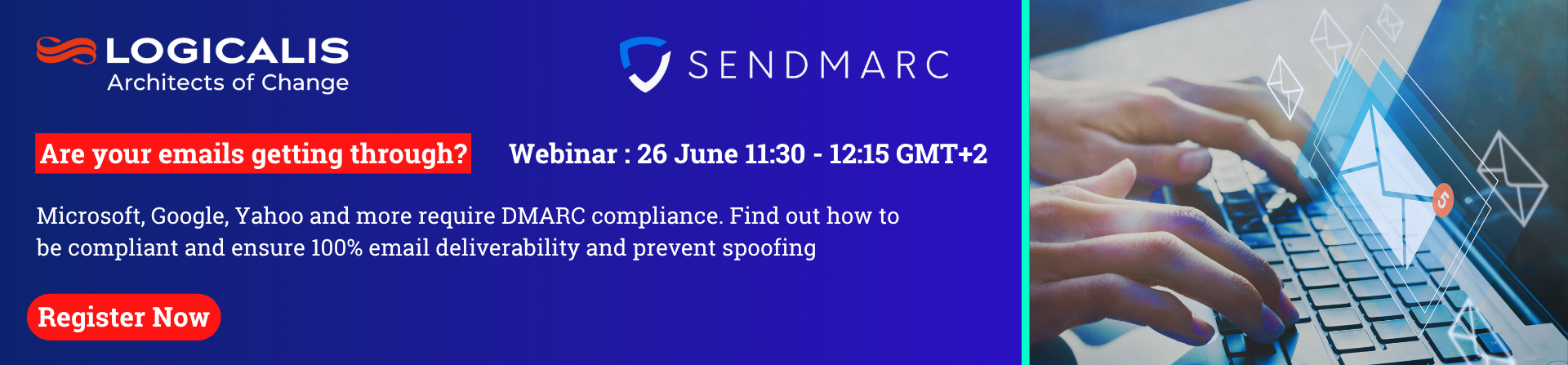 LOGICALIS
Architects of Change

SENDMARC

Are your emails getting through?

Webinar : 26 June 11:30 - 12:15 GMT+2

Microsoft, Google, Yahoo and more require DMARC compliance. Find out how to be compliant and ensure 100% email deliverability and prevent spoofing

Register Now

5